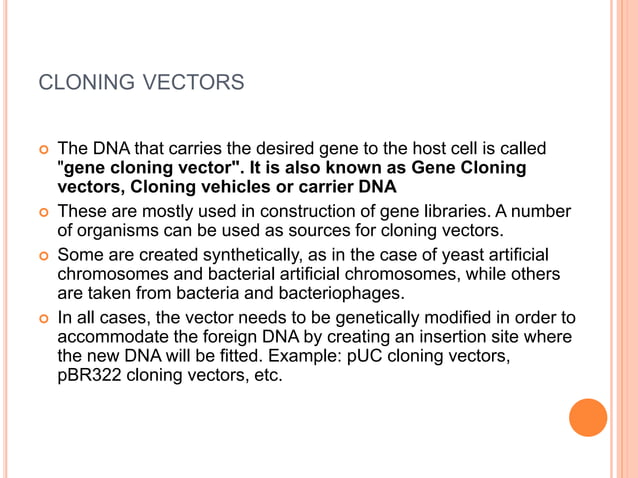 CLONING VECTORS

The DNA that carries the desired gene to the host cell is called "gene cloning vector". It is also known as Gene Cloning vectors, Cloning vehicles or carrier DNA

These are mostly used in construction of gene libraries. A number of organisms can be used as sources for cloning vectors.

Some are created synthetically, as in the case of yeast artificial chromosomes and bacterial artificial chromosomes, while others are taken from bacteria and bacteriophages.

In all cases, the vector needs to be genetically modified in order to accommodate the foreign DNA by creating an insertion site where the new DNA will be fitted. Example: pUC cloning vectors, pBR322 cloning vectors, etc.